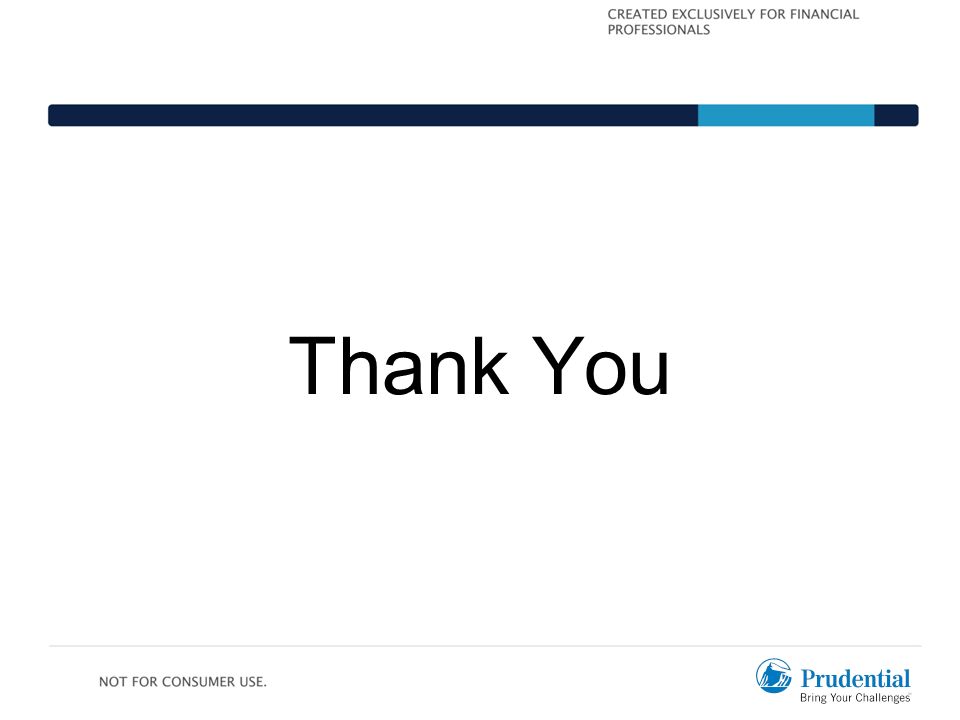 CREATED EXCLUSIVELY FOR FINANCIAL PROFESSIONALS

Thank You

NOT FOR CONSUMER USE.

Prudential
Bring Your Challenges